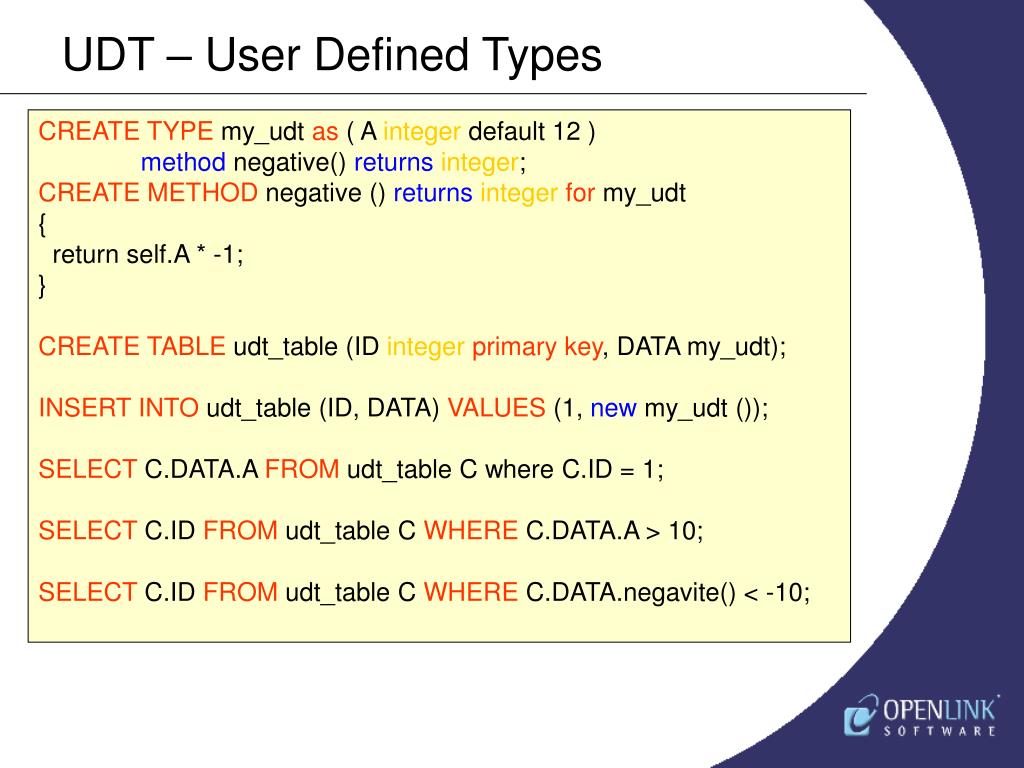 UDT – User Defined Types

CREATE TYPE my_udt as ( A integer default 12 )
method negative() returns integer;
CREATE METHOD negative () returns integer for my_udt
{
return self.A * -1;
}

CREATE TABLE udt_table (ID integer primary key, DATA my_udt);

INSERT INTO udt_table (ID, DATA) VALUES (1, new my_udt ());

SELECT C.DATA.A FROM udt_table C where C.ID = 1;

SELECT C.ID FROM udt_table C WHERE C.DATA.A > 10;

SELECT C.ID FROM udt_table C WHERE C.DATA.negavite() < -10;

OPENLINK SOFTWARE